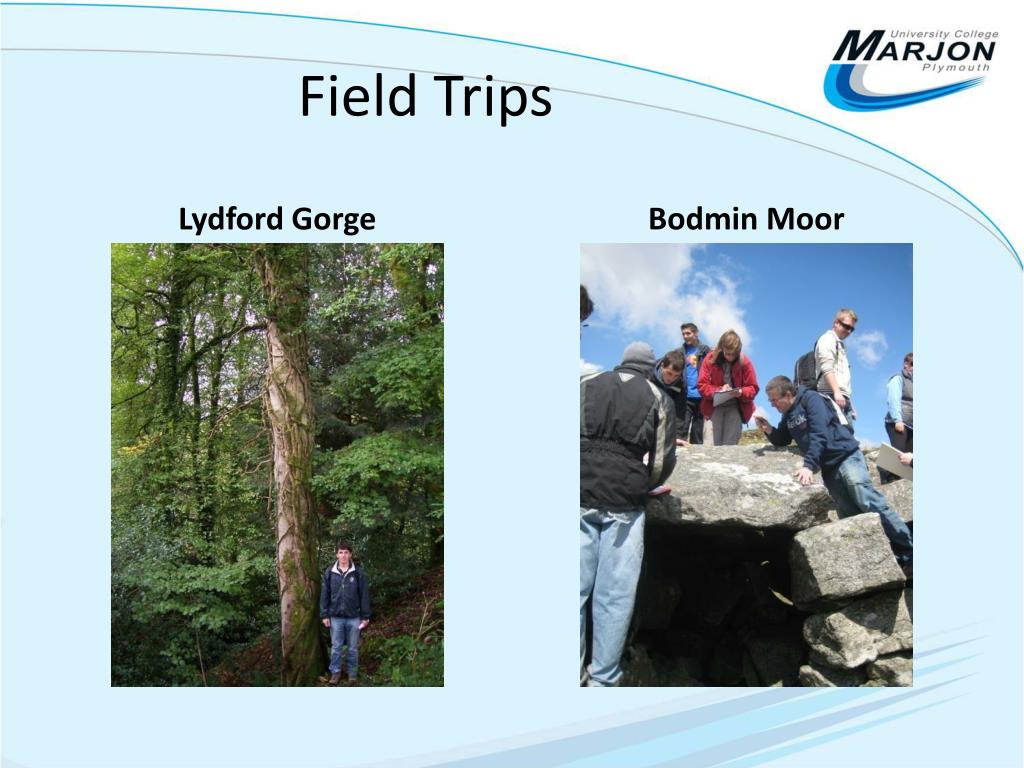 University College
MARJON
Plymouth

Field Trips

Lydford Gorge

Bodmin Moor